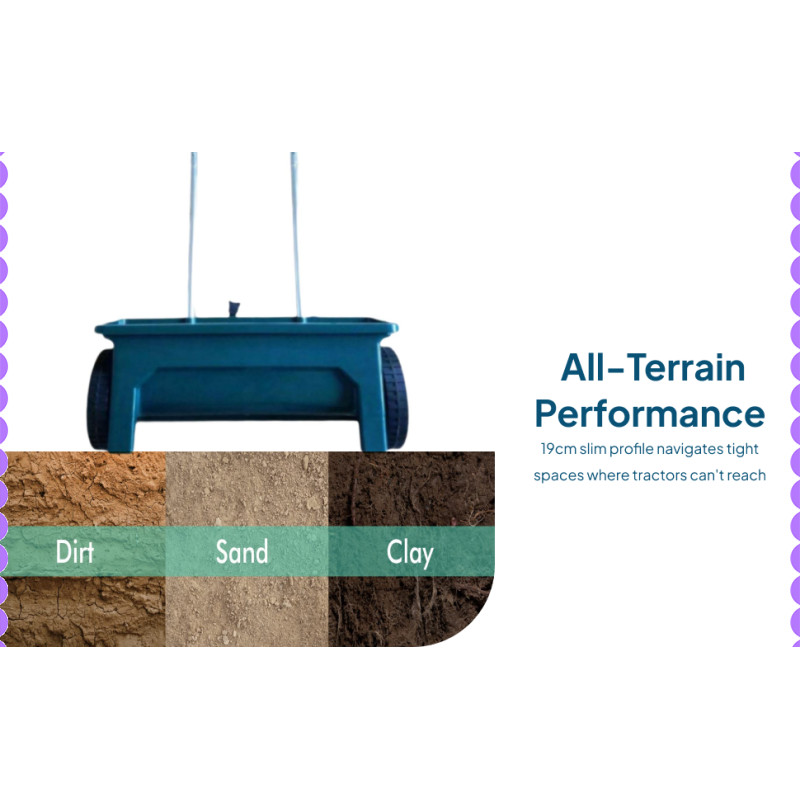 Dirt
Sand
Clay

All-Terrain Performance

19cm slim profile navigates tight spaces where tractors can't reach